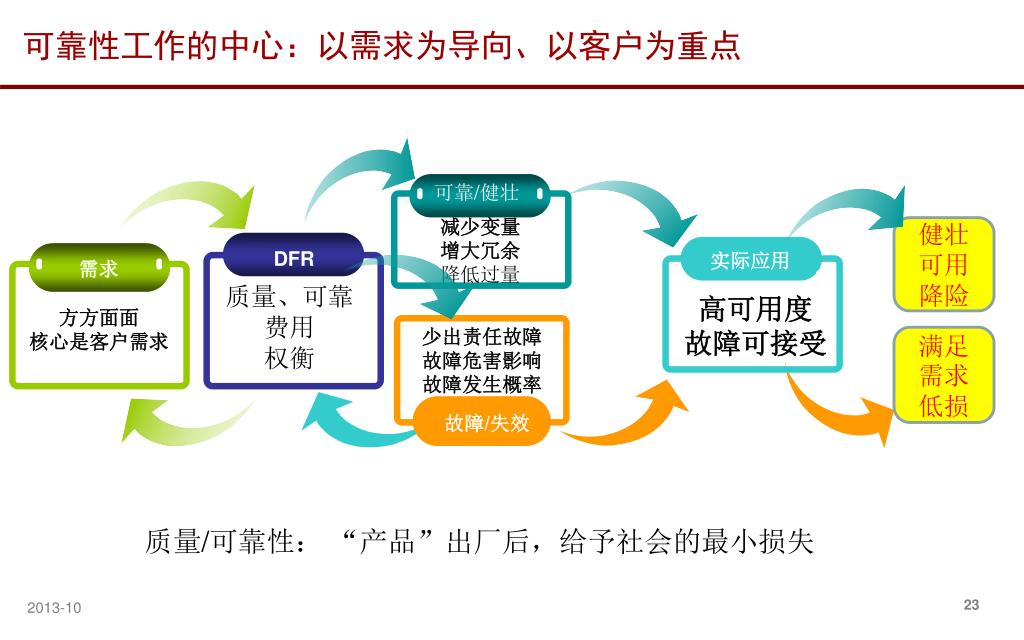 可靠性工作的中心：以需求为导向、以客户为重点

需求

方方面面
核心是客户需求

DFR

质量、可靠
费用
权衡

可靠/健壮

减少变量
增大冗余
降低过量

少出责任故障
故障危害影响
故障发生概率

故障/失效

实际应用

高可用度
故障可接受

健壮
可用
降险

满足
需求
低损

质量/可靠性：“产品”出厂后，给予社会的最小损失

2013-10

23